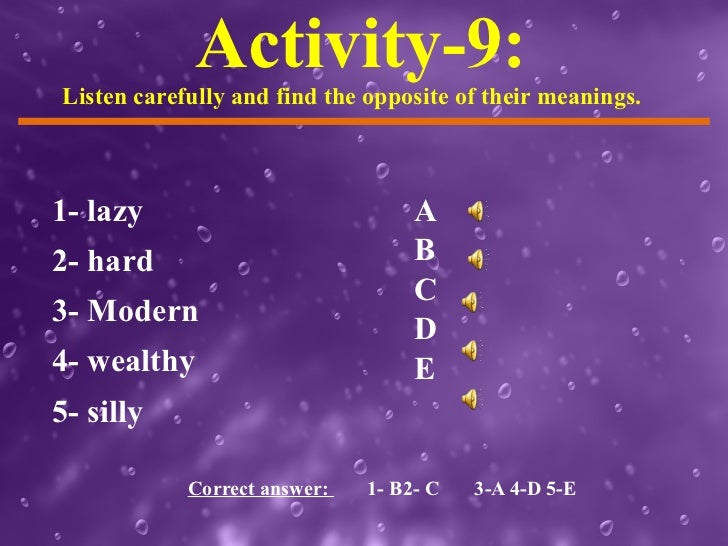 Activity-9:
Listen carefully and find the opposite of their meanings.

1- lazy
2- hard
3- Modern
4- wealthy
5- silly

A
B
C
D
E

Correct answer: 1- B2- C 3-A 4-D 5-E